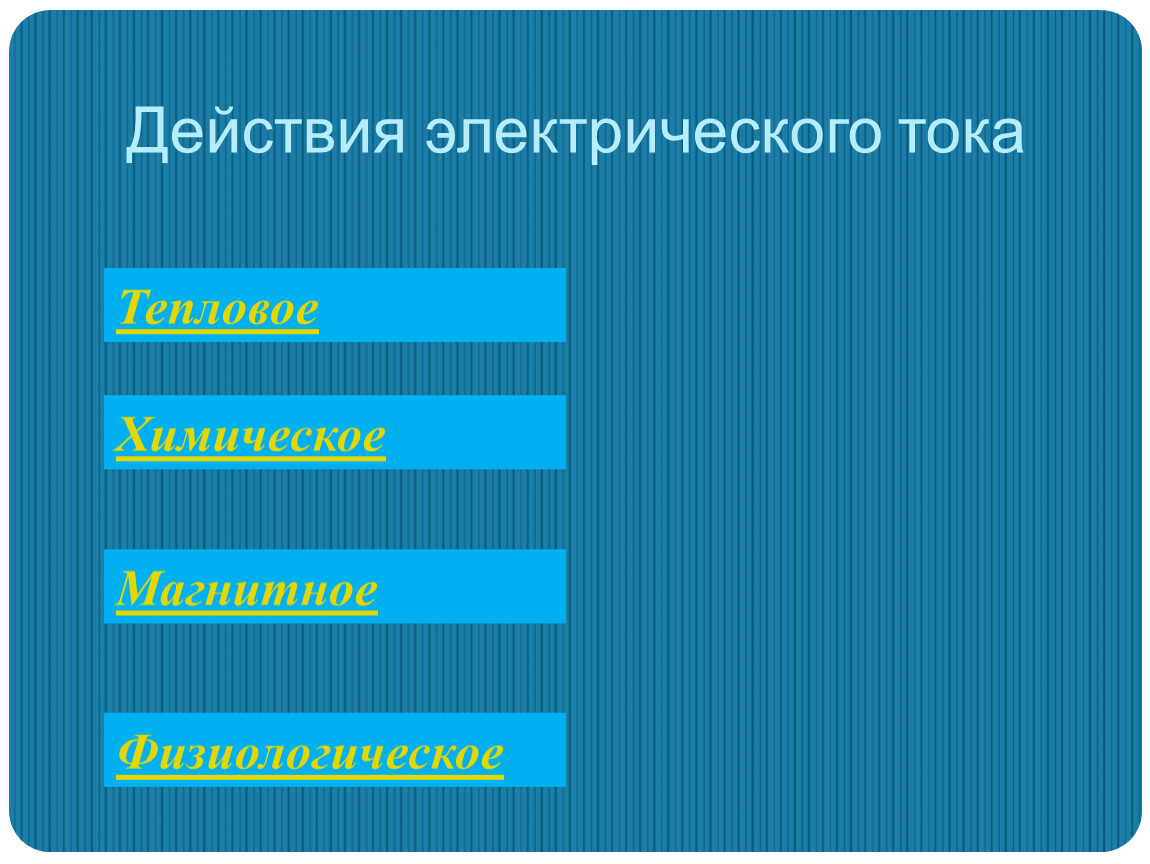 Действия электрического тока

Тепловое

Химическое

Магнитное

Физиологическое